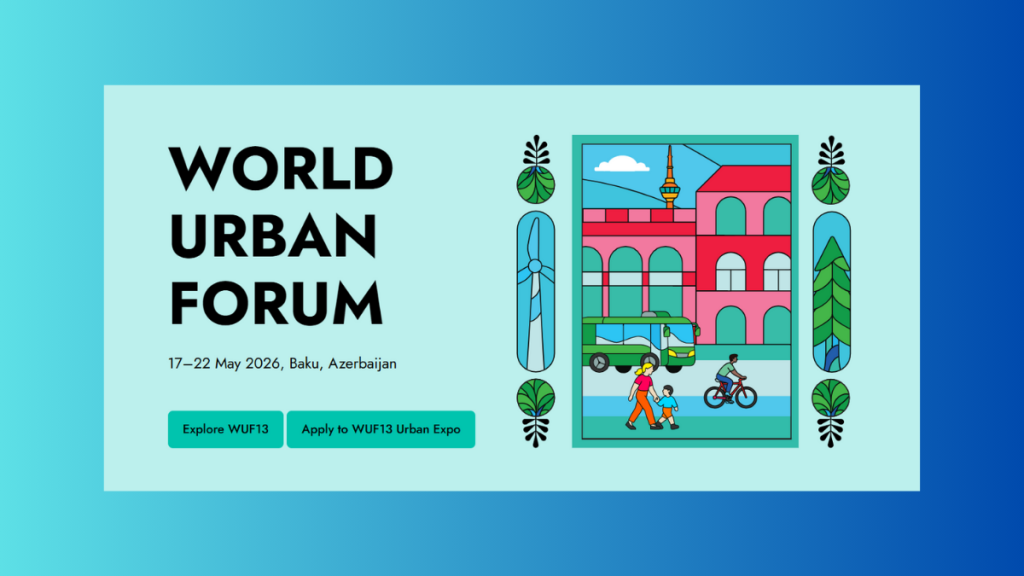 WORLD URBAN FORUM

17–22 May 2026, Baku, Azerbaijan

Explore WUF13

Apply to WUF13 Urban Expo